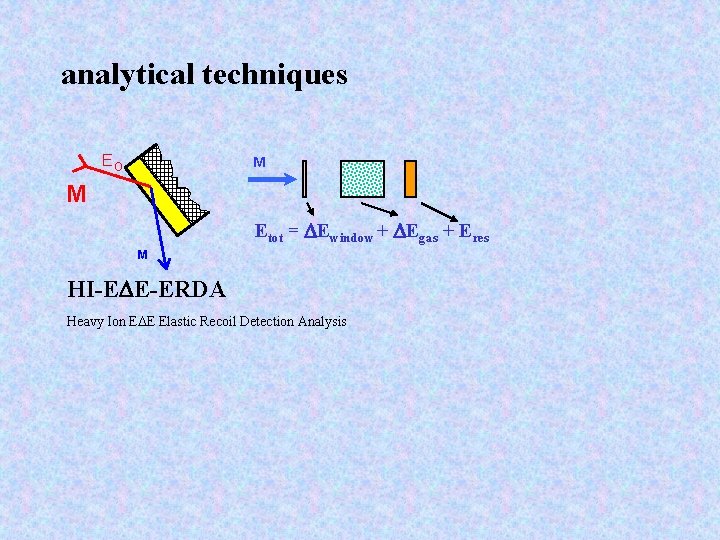 analytical techniques

$E_0$

M

M

M

$E_{tot} = \Delta E_{window} + \Delta E_{gas} + E_{res}$

HI-EΔE-ERDA

Heavy Ion EΔE Elastic Recoil Detection Analysis